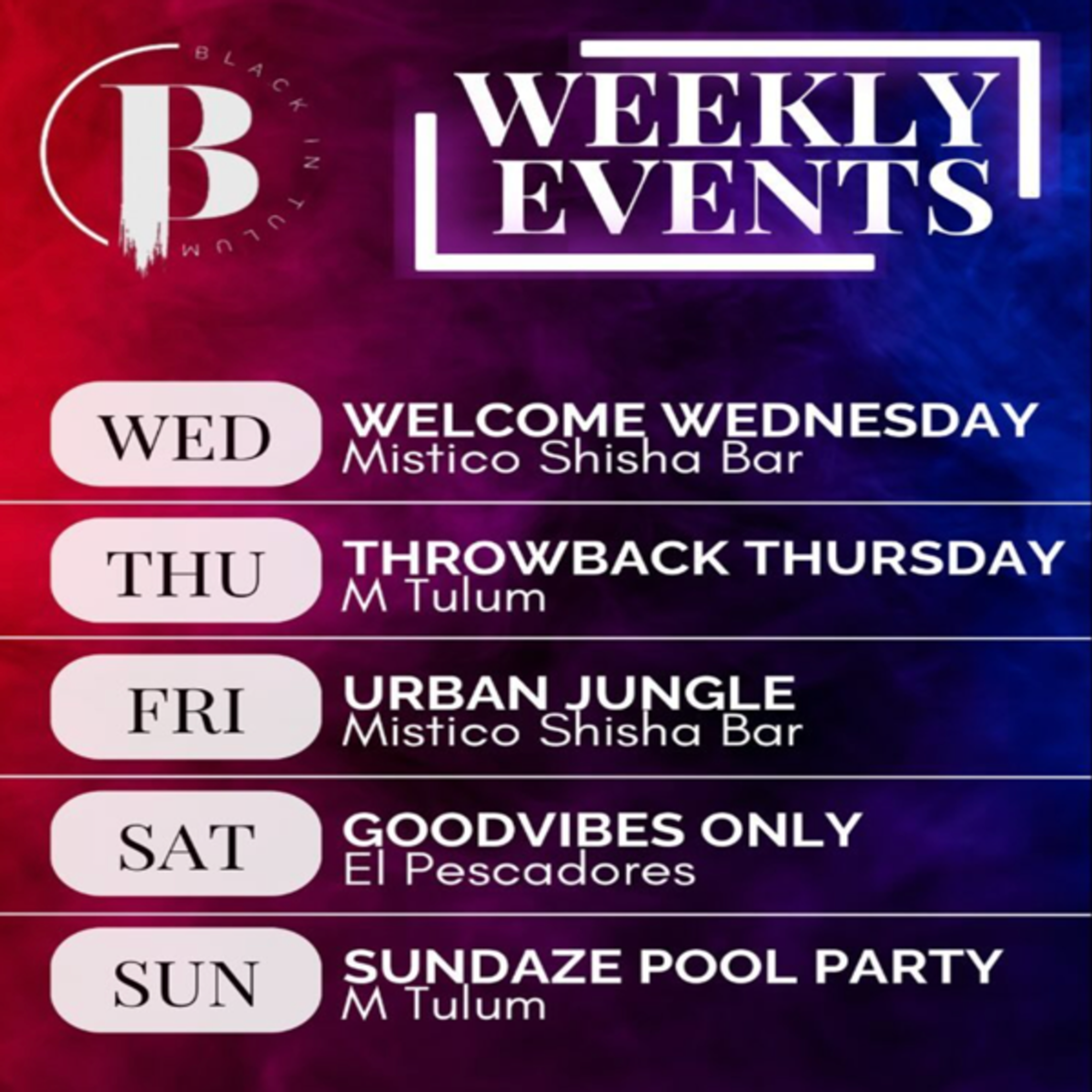 B
BLACK IN TULUM

WEEKLY EVENTS

WED
WELCOME WEDNESDAY
Mistico Shisha Bar

THU
THROWBACK THURSDAY
M Tulum

FRI
URBAN JUNGLE
Mistico Shisha Bar

SAT
GOODVIBES ONLY
El Pescadores

SUN
SUNDAZE POOL PARTY
M Tulum